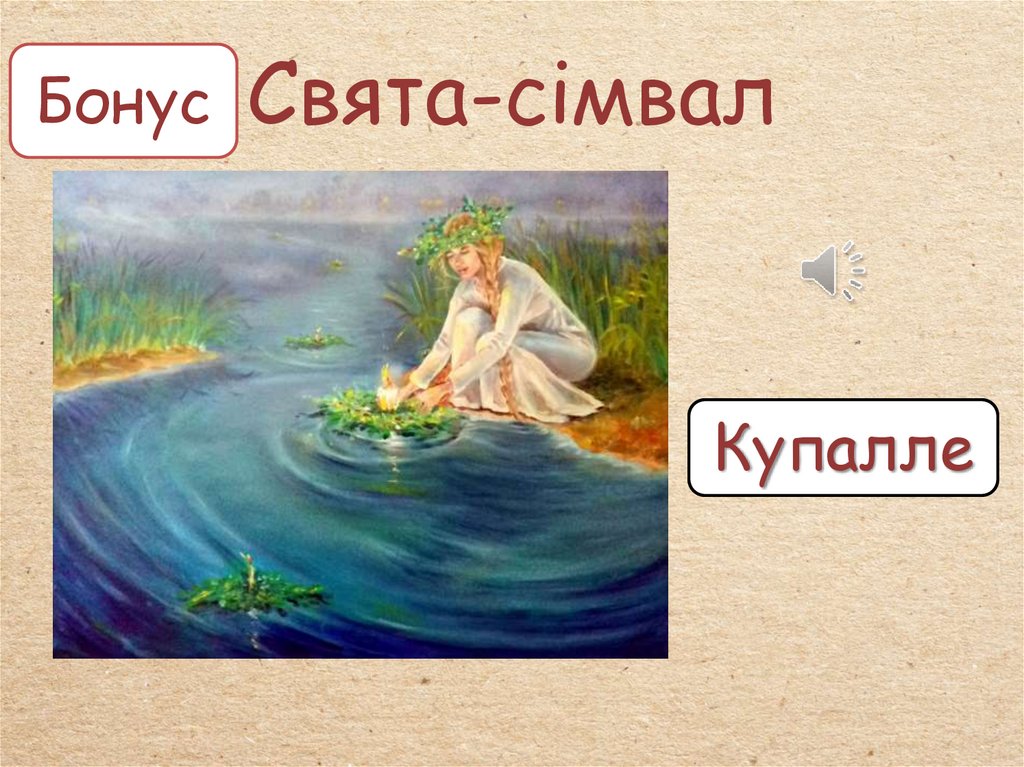 Бонус Свята-сімвал

Купалле